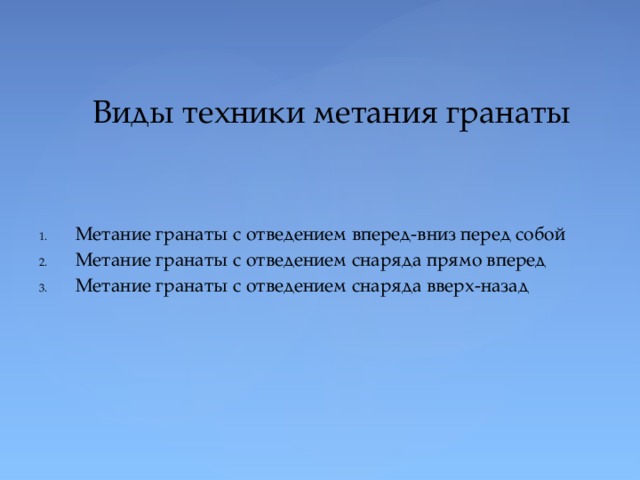 Виды техники метания гранаты

1. Метание гранаты с отведением вперед-вниз перед собой
2. Метание гранаты с отведением снаряда прямо вперед
3. Метание гранаты с отведением снаряда вверх-назад